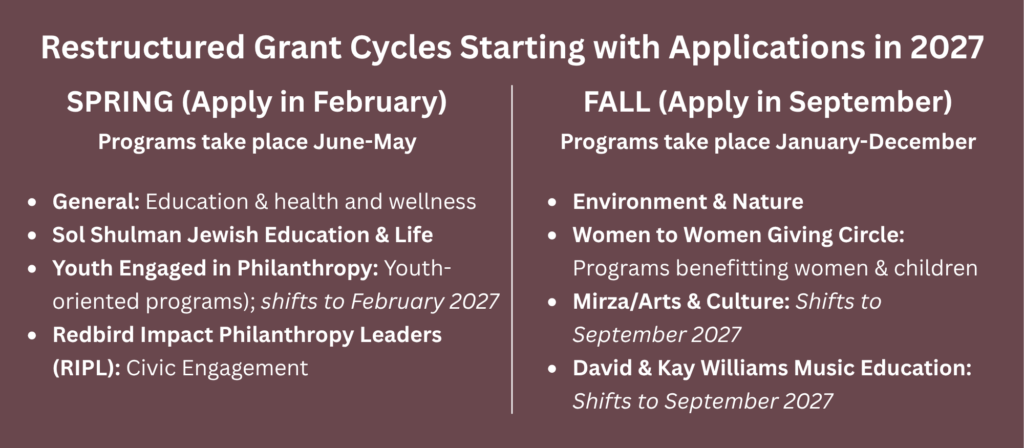 Restructured Grant Cycles Starting with Applications in 2027

SPRING (Apply in February)

Programs take place June-May

- General: Education & health and wellness
- Sol Shulman Jewish Education & Life
- Youth Engaged in Philanthropy: Youth-oriented programs); shifts to February 2027
- Redbird Impact Philanthropy Leaders (RIPL): Civic Engagement

FALL (Apply in September)

Programs take place January-December

- Environment & Nature
- Women to Women Giving Circle: Programs benefitting women & children
- Mirza/Arts & Culture: Shifts to September 2027
- David & Kay Williams Music Education: Shifts to September 2027